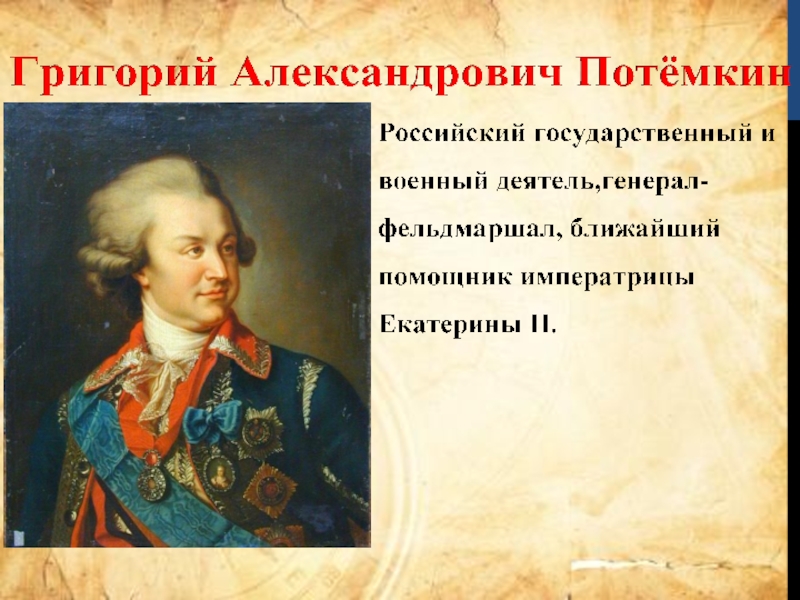 Григорий Александрович Потёмкин

Российский государственный и военный деятель,генерал-фельдмаршал, ближайший помощник императрицы Екатерины II.